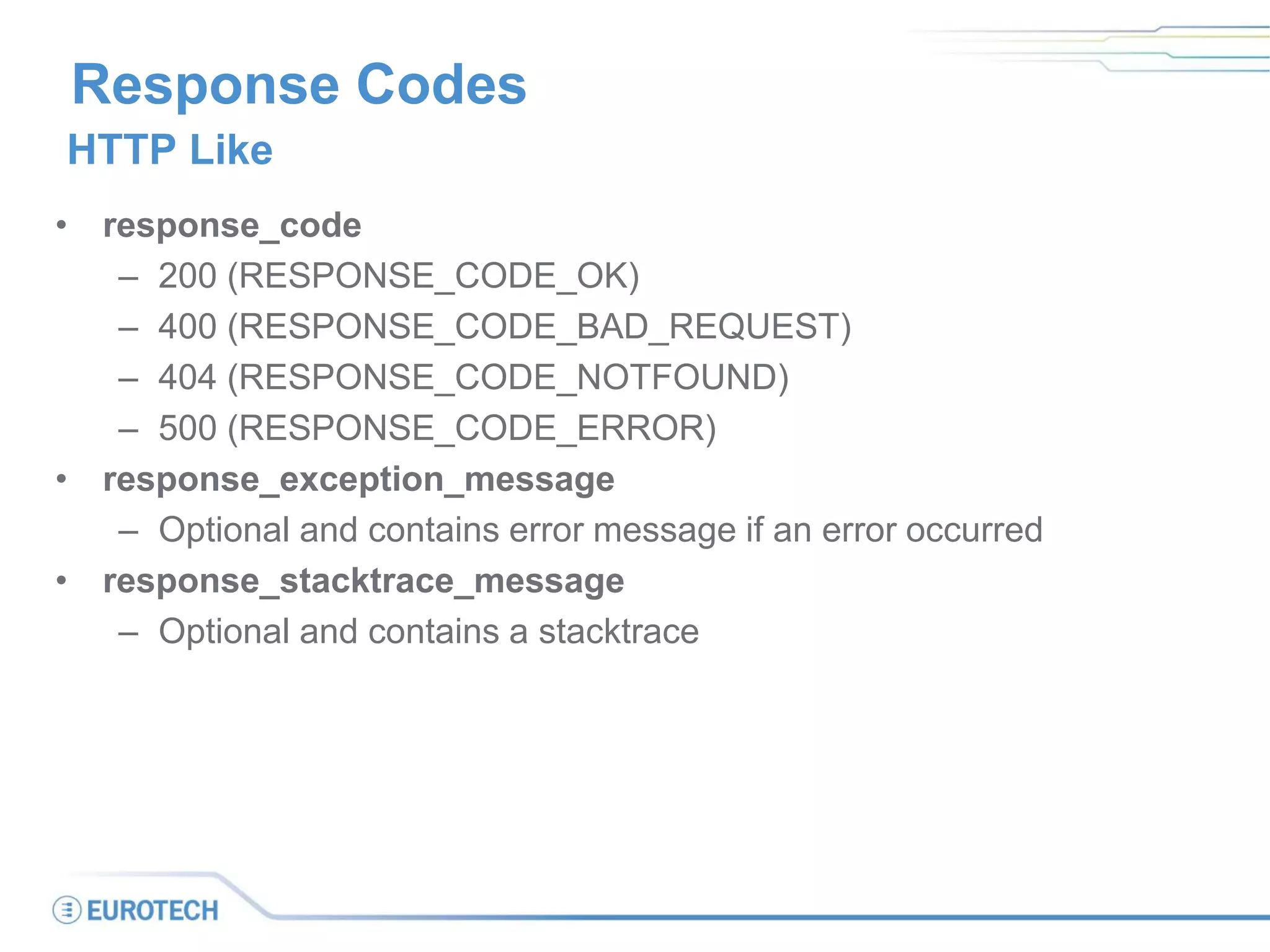 Response Codes
HTTP Like

• response_code
– 200 (RESPONSE_CODE_OK)
– 400 (RESPONSE_CODE_BAD_REQUEST)
– 404 (RESPONSE_CODE_NOTFOUND)
– 500 (RESPONSE_CODE_ERROR)
• response_exception_message
– Optional and contains error message if an error occurred
• response_stacktrace_message
– Optional and contains a stacktrace

EUROTECH